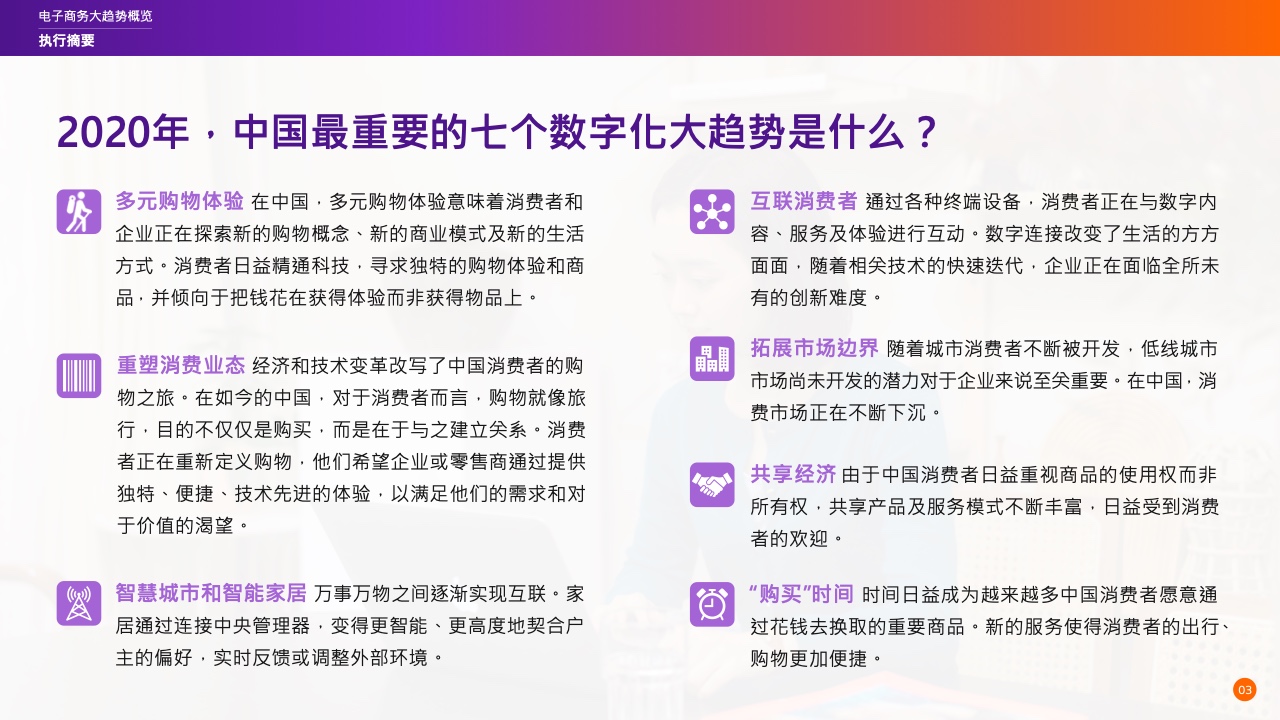 电子商务大趋势概览
执行摘要

2020年，中国最重要的七个数字化大趋势是什么？

多元购物体验 在中国，多元购物体验意味着消费者和企业正在探索新的购物概念、新的商业模式及新的生活方式。消费者日益精通科技，寻求独特的购物体验和商品，并倾向于把钱花在获得体验而非获得物品上。

重塑消费业态 经济和技术变革改写了中国消费者的购物之旅。在如今的中国，对于消费者而言，购物就像旅行，目的不仅仅是购买，而是在于与之建立关系。消费者正在重新定义购物，他们希望企业或零售商通过提供独特、便捷、技术先进的体验，以满足他们的需求和对于价值的渴望。

智慧城市和智能家居 万事万物之间逐渐实现互联。家居通过连接中央管理器，变得更智能、更高度地契合户主的偏好，实时反馈或调整外部环境。

互联消费者 通过各种终端设备，消费者正在与数字内容、服务及体验进行互动。数字连接改变了生活的方方面面，随着相关技术的快速迭代，企业正在面临全所未有的创新难度。

拓展市场边界 随着城市消费者不断被开发，低线城市市场尚未开发的潜力对于企业来说至关重要。在中国，消费市场正在不断下沉。

共享经济 由于中国消费者日益重视商品的使用权而非所有权，共享产品及服务模式不断丰富，日益受到消费者的欢迎。

“购买”时间 时间日益成为越来越多中国消费者愿意通过花钱去换取的重要商品。新的服务使得消费者的出行、购物更加便捷。

03